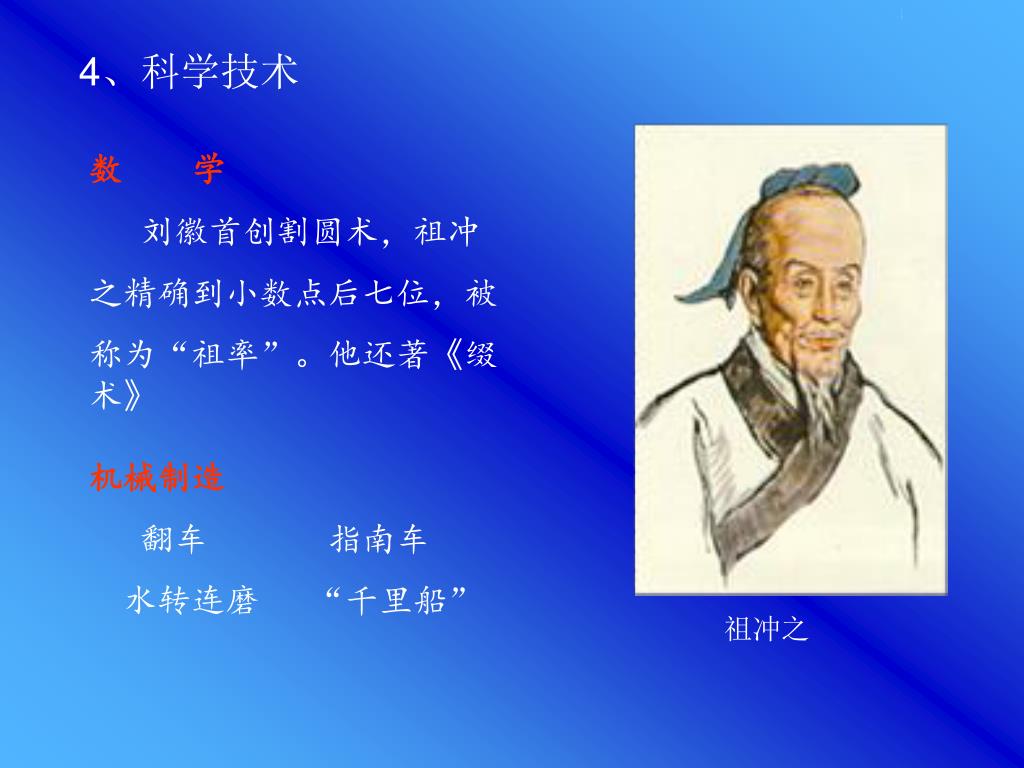 4、科学技术

数 学

刘徽首创割圆术，祖冲之精确到小数点后七位，被称为“祖率”。他还著《缀术》

机械制造

翻车 指南车

水转连磨 “千里船”

祖冲之